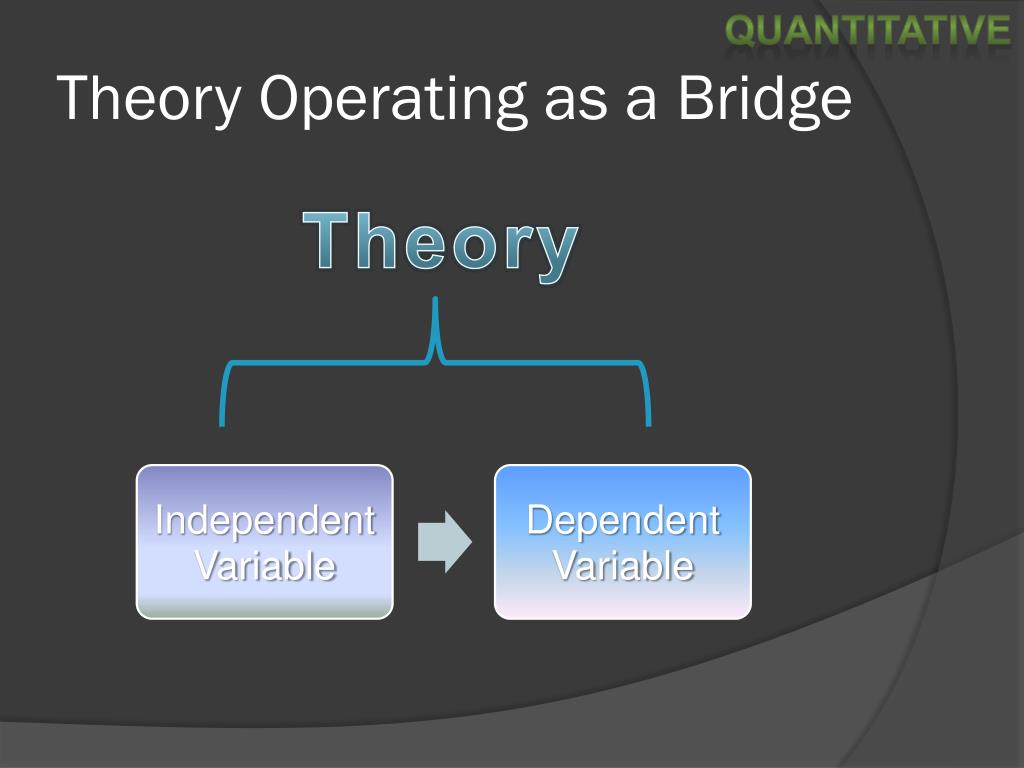 QUANTITATIVE

Theory Operating as a Bridge

Theory

Independent Variable

Dependent Variable